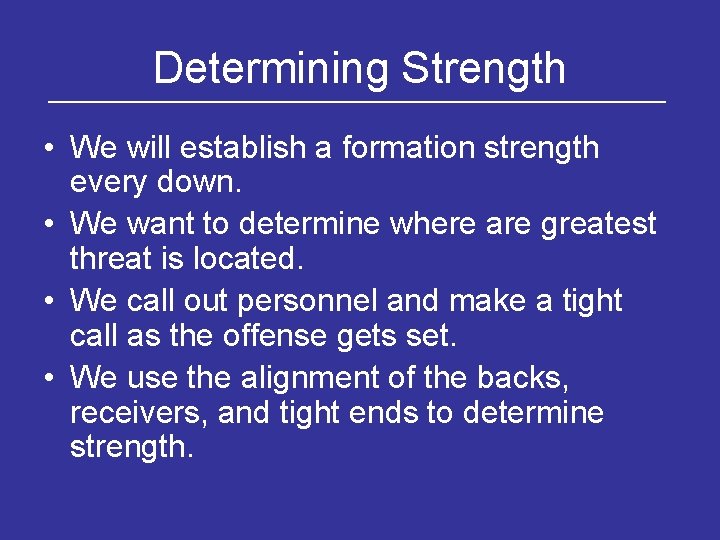 Determining Strength

• We will establish a formation strength every down.
• We want to determine where are greatest threat is located.
• We call out personnel and make a tight call as the offense gets set.
• We use the alignment of the backs, receivers, and tight ends to determine strength.